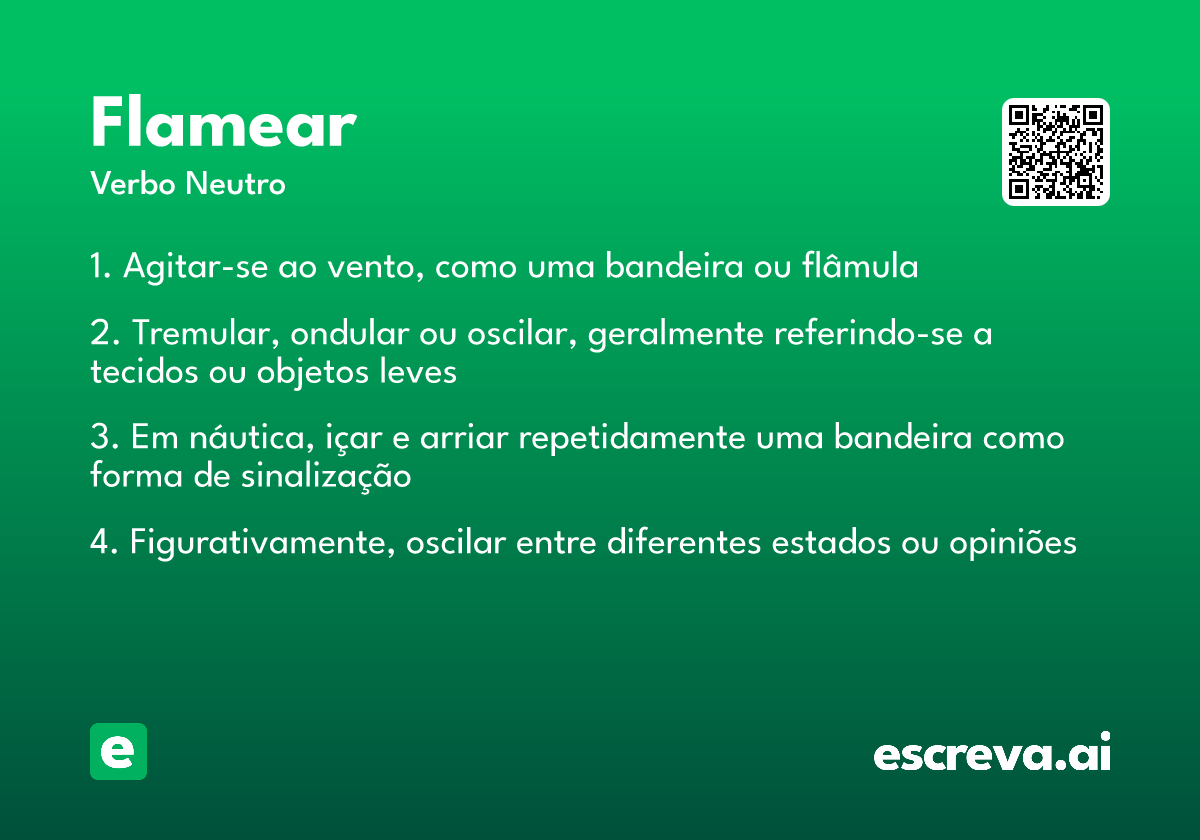 Flamear
Verbo Neutro

1. Agitar-se ao vento, como uma bandeira ou flâmula

2. Tremular, ondular ou oscilar, geralmente referindo-se a tecidos ou objetos leves

3. Em náutica, içar e arriar repetidamente uma bandeira como forma de sinalização

4. Figurativamente, oscilar entre diferentes estados ou opiniões

e

escreva.ai